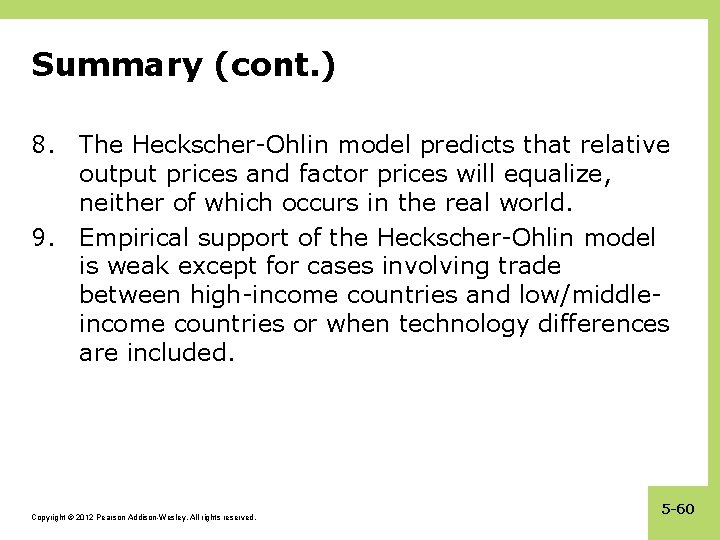 Summary (cont.)

8. The Heckscher-Ohlin model predicts that relative output prices and factor prices will equalize, neither of which occurs in the real world.

9. Empirical support of the Heckscher-Ohlin model is weak except for cases involving trade between high-income countries and low/middle-income countries or when technology differences are included.

Copyright © 2012 Pearson Addison-Wesley. All rights reserved.

5-60